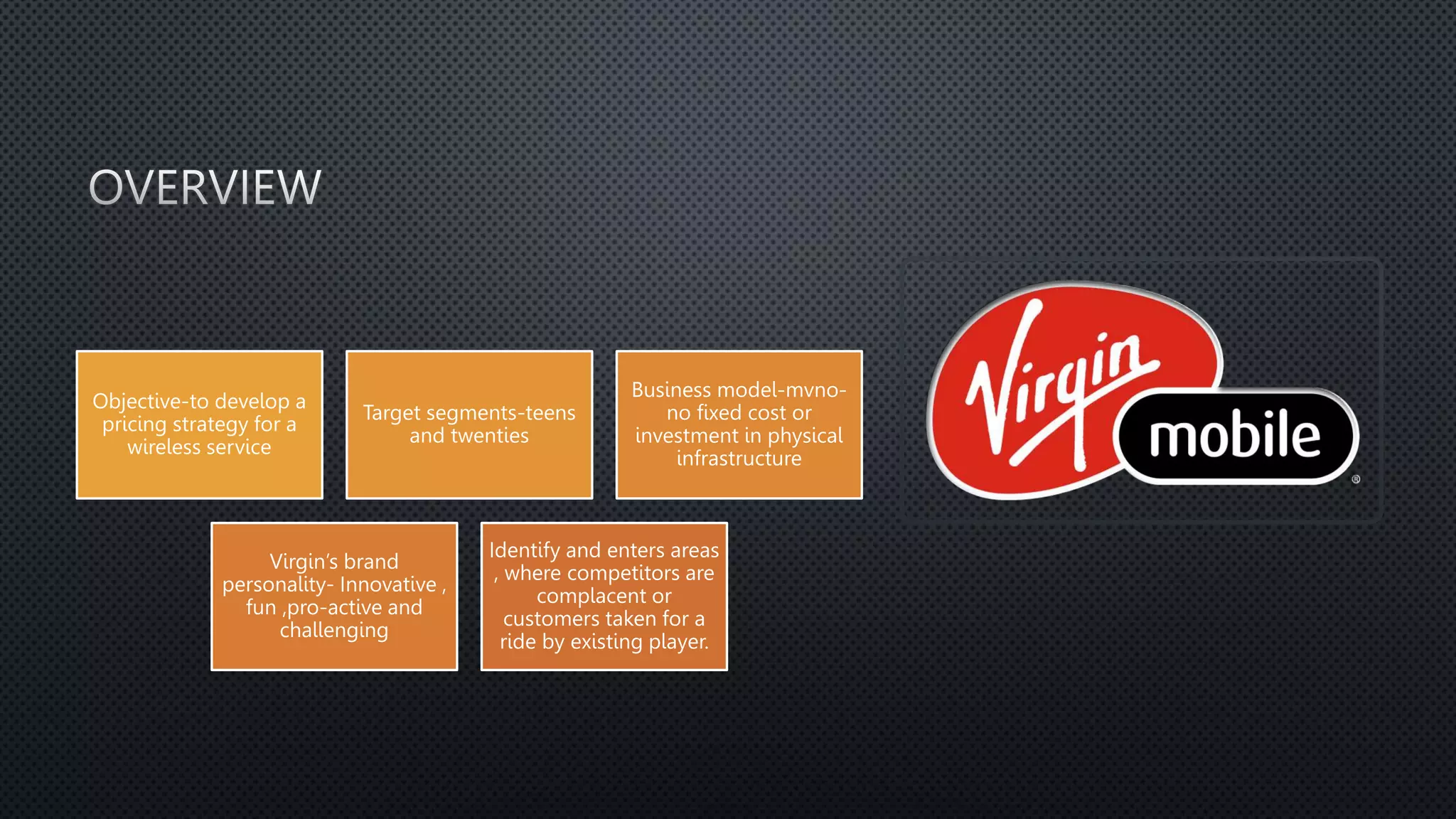 OVERVIEW

Objective-to develop a pricing strategy for a wireless service

Target segments-teens and twenties

Business model-mvno-no fixed cost or investment in physical infrastructure

Virgin's brand personality- Innovative , fun ,pro-active and challenging

Identify and enters areas , where competitors are complacent or customers taken for a ride by existing player.

Virgin mobile ®